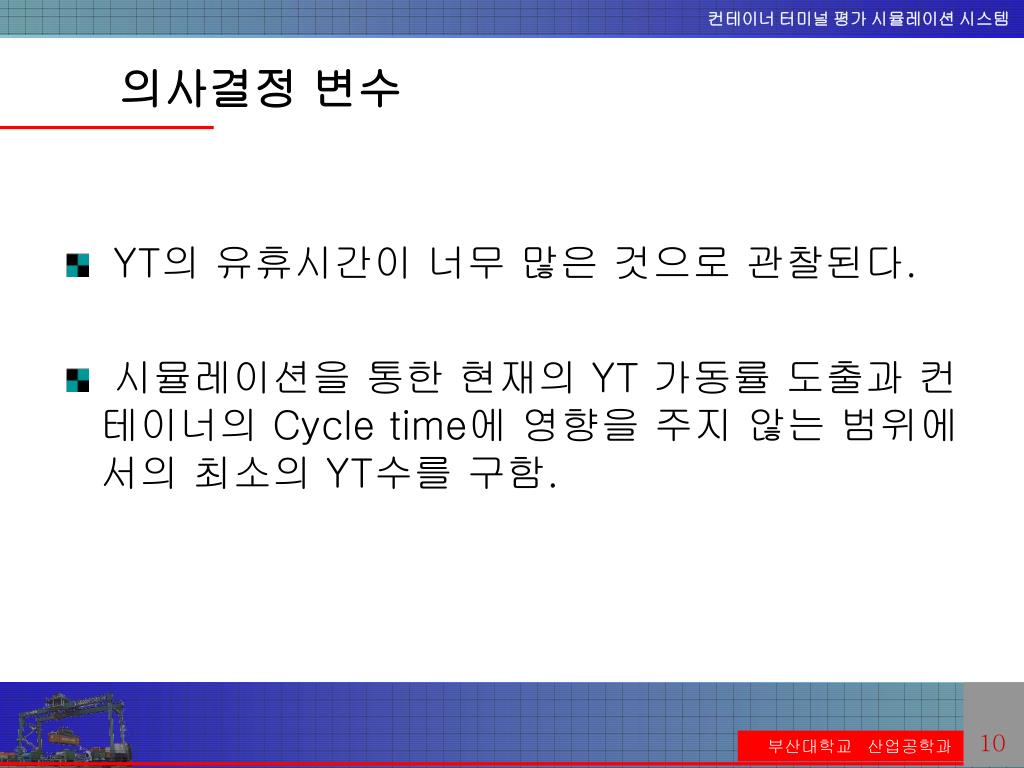 컨테이너 터미널 평가 시뮬레이션 시스템

의사결정 변수

YT의 유휴시간이 너무 많은 것으로 관찰된다.

시뮬레이션을 통한 현재의 YT 가동률 도출과 컨테이너의 Cycle time에 영향을 주지 않는 범위에서의 최소의 YT수를 구함.

부산대학교 산업공학과

10